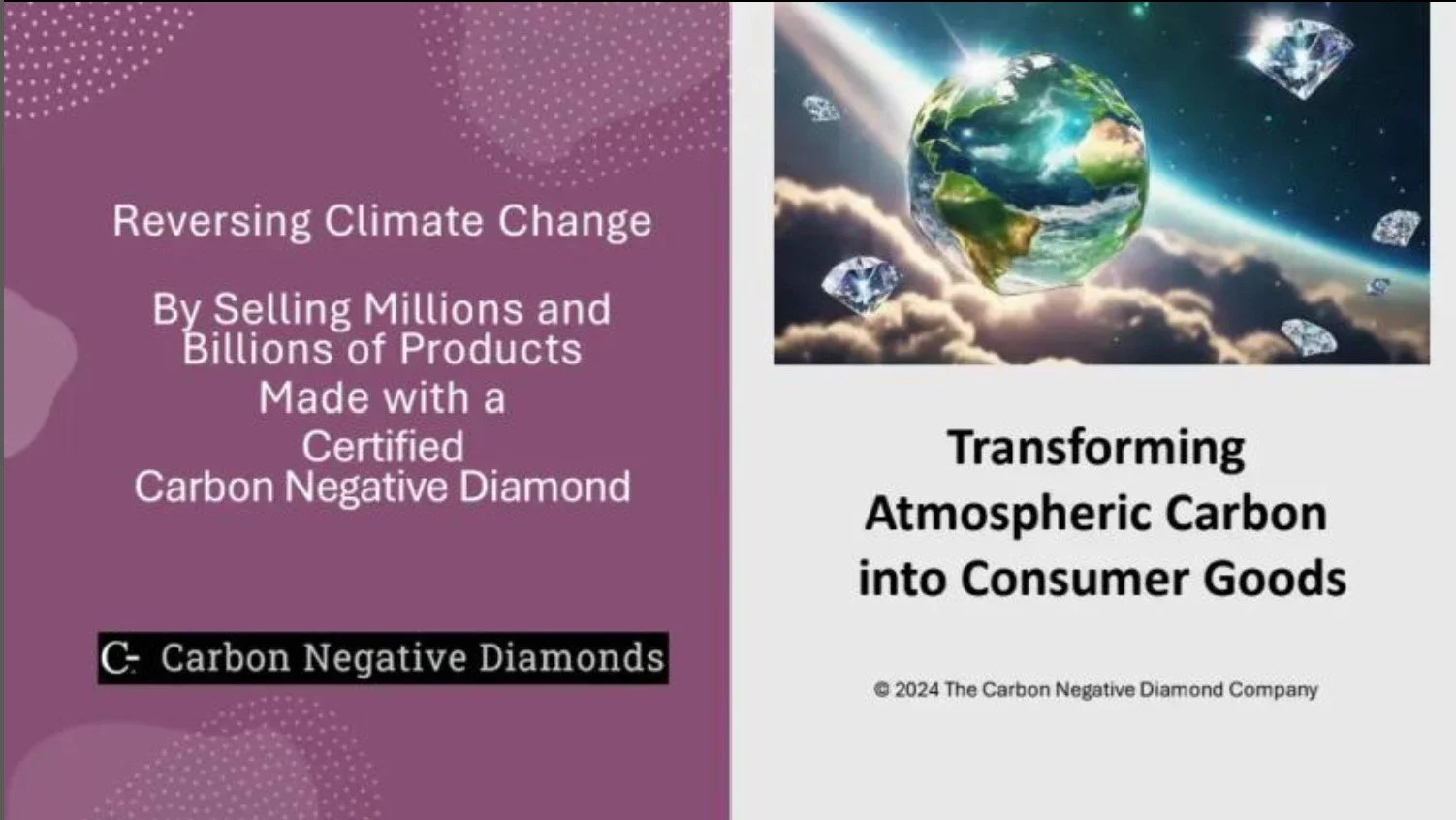 Reversing Climate Change

By Selling Millions and Billions of Products Made with a Certified Carbon Negative Diamond

C- Carbon Negative Diamonds

Transforming Atmospheric Carbon into Consumer Goods

© 2024 The Carbon Negative Diamond Company